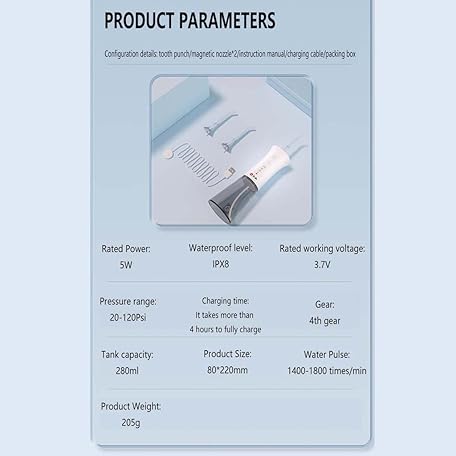 PRODUCT PARAMETERS

Configuration details: tooth punch/magnetic nozzle*2/instruction manual/charging cable/packing box

Rated Power:
5W

Waterproof level:
IPX8

Rated working voltage:
3.7V

Pressure range:
20-120Psi

Charging time:
It takes more than 4 hours to fully charge

Gear:
4th gear

Tank capacity:
280ml

Product Size:
80*220mm

Water Pulse:
1400-1800 times/min

Product Weight:
205g